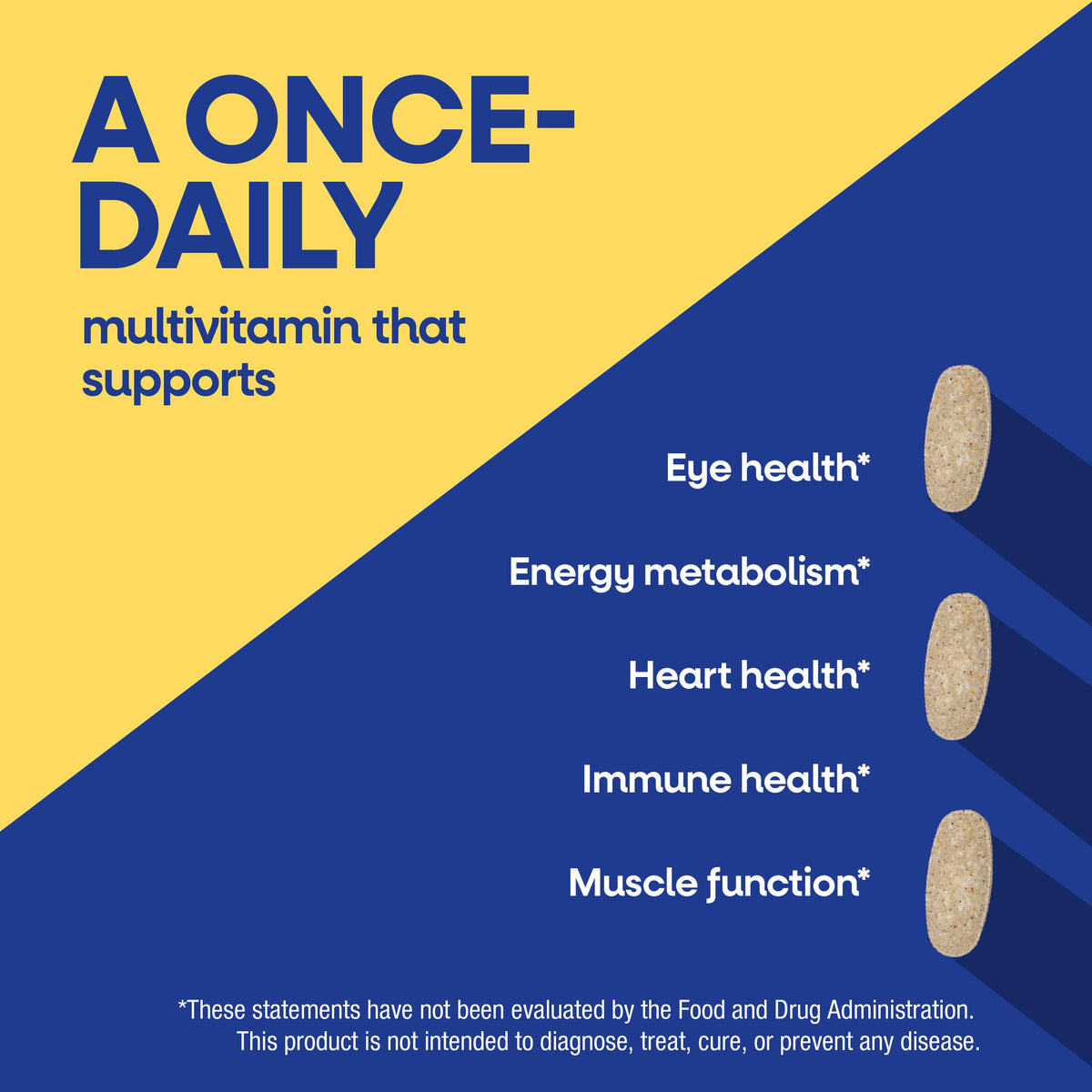 A ONCE-DAILY

multivitamin that supports

Eye health*

Energy metabolism*

Heart health*

Immune health*

Muscle function*

*These statements have not been evaluated by the Food and Drug Administration. This product is not intended to diagnose, treat, cure, or prevent any disease.